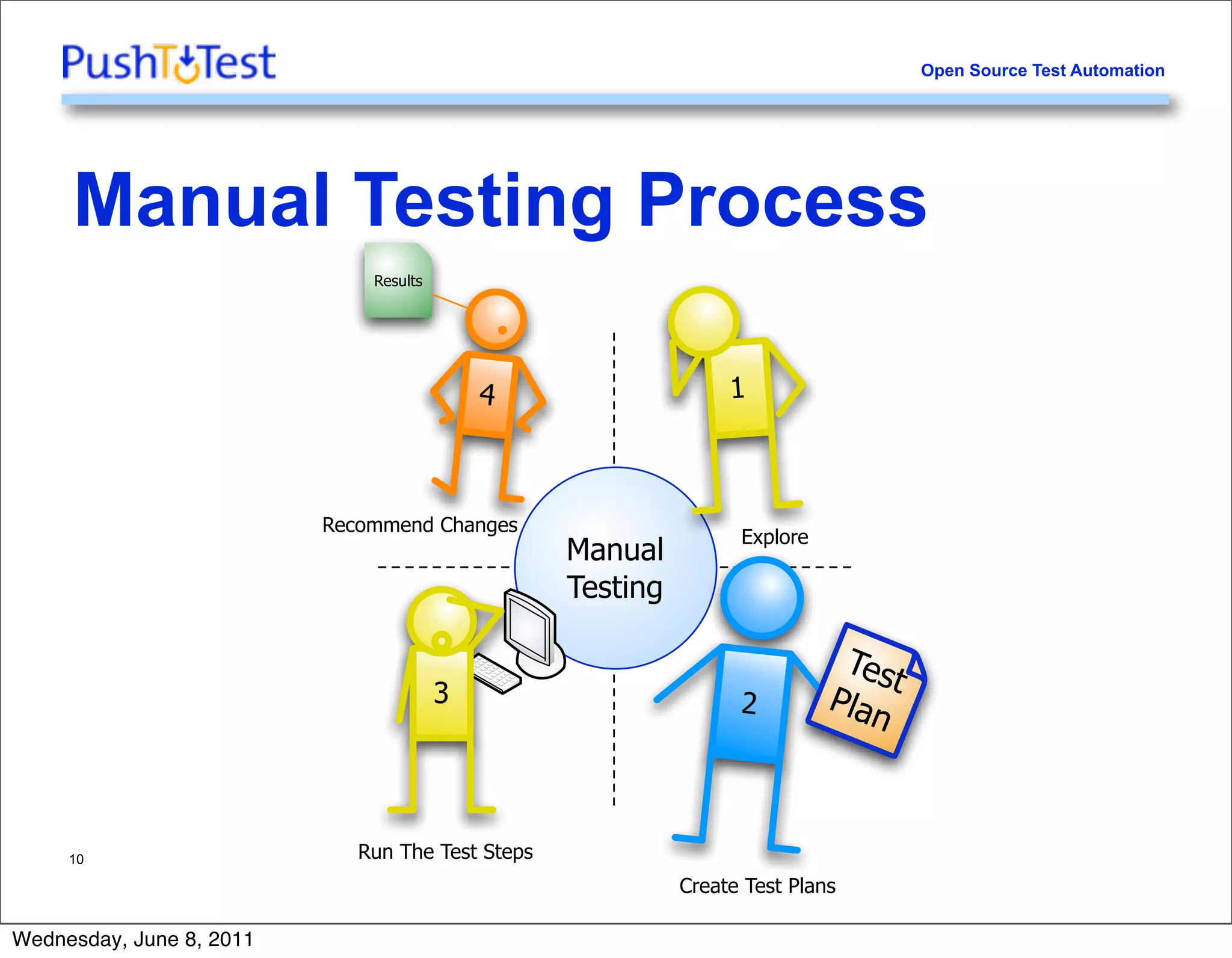 PushToTest

Open Source Test Automation

Manual Testing Process

Results

4

1

Recommend Changes

Explore

Manual Testing

3

2

Test Plan

Run The Test Steps

Create Test Plans

10

Wednesday, June 8, 2011